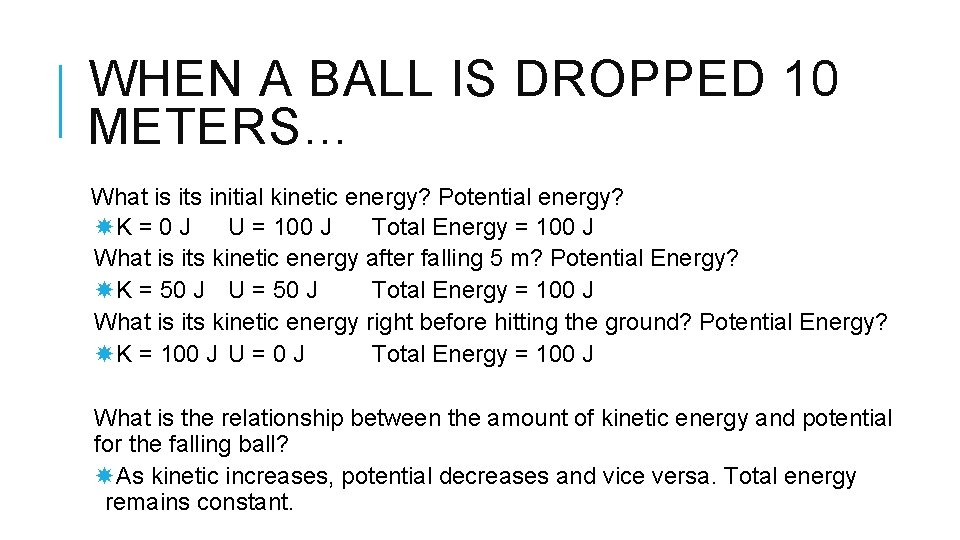 WHEN A BALL IS DROPPED 10 METERS…

What is its initial kinetic energy? Potential energy?
K = 0 J U = 100 J Total Energy = 100 J
What is its kinetic energy after falling 5 m? Potential Energy?
K = 50 J U = 50 J Total Energy = 100 J
What is its kinetic energy right before hitting the ground? Potential Energy?
K = 100 J U = 0 J Total Energy = 100 J

What is the relationship between the amount of kinetic energy and potential for the falling ball?
As kinetic increases, potential decreases and vice versa. Total energy remains constant.